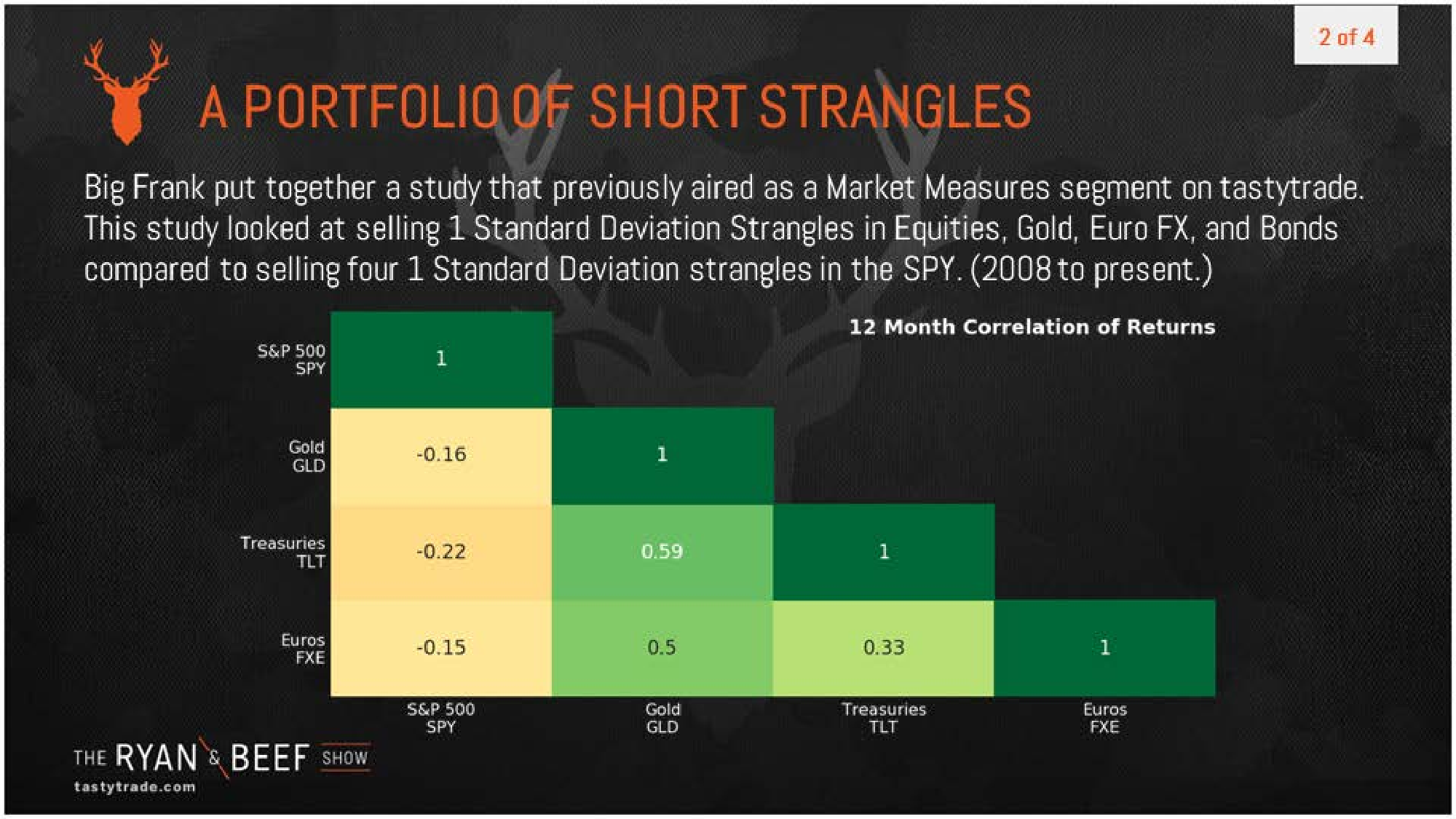 2 of 4

A PORTFOLIO OF SHORT STRANGLES

Big Frank put together a study that previously aired as a Market Measures segment on tastytrade. This study looked at selling 1 Standard Deviation Strangles in Equities, Gold, Euro FX, and Bonds compared to selling four 1 Standard Deviation strangles in the SPY. (2008 to present.)

12 Month Correlation of Returns

| | S&P 500 SPY | Gold GLD | Treasuries TLT | Euros FXE |
|---|---|---|---|---|
| S&P 500 SPY | 1 | | | |
| Gold GLD | -0.16 | 1 | | |
| Treasuries TLT | -0.22 | 0.59 | 1 | |
| Euros FXE | -0.15 | 0.5 | 0.33 | 1 |

THE RYAN & BEEF SHOW
tastytrade.com